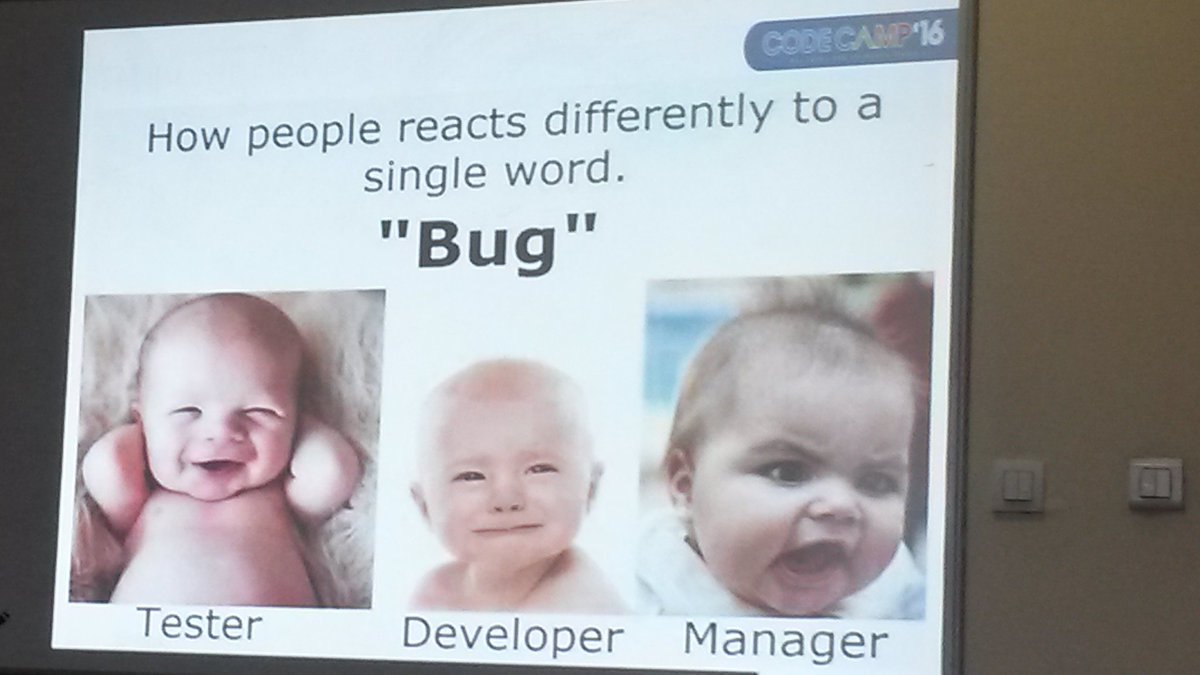 CODECAMP'16

How people reacts differently to a single word.

"Bug"

Tester

Developer

Manager